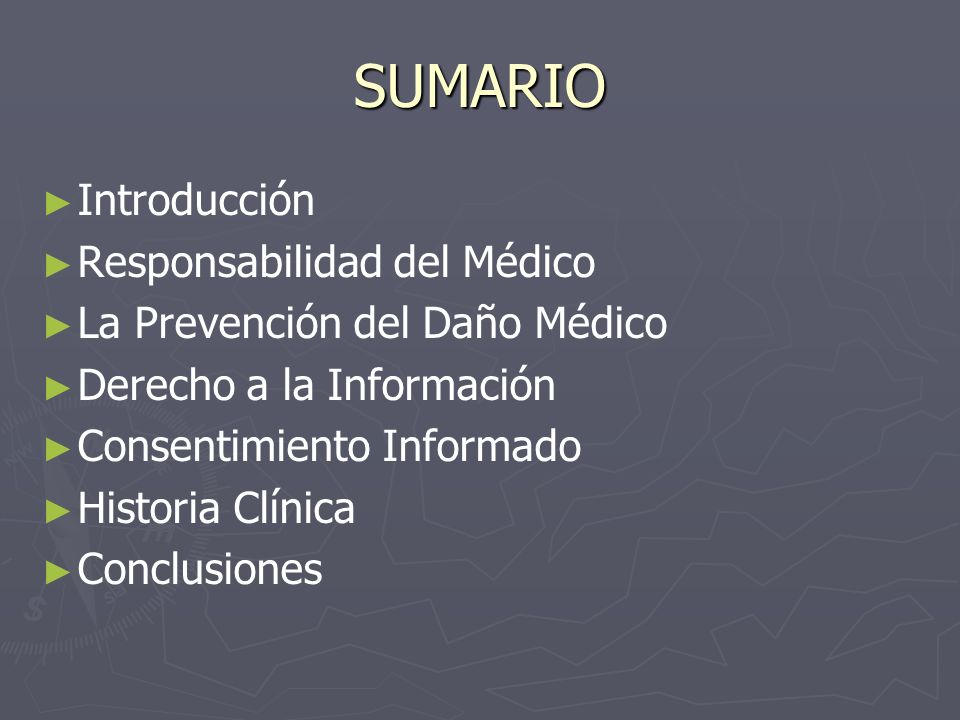 SUMARIO

► Introducción
► Responsabilidad del Médico
► La Prevención del Daño Médico
► Derecho a la Información
► Consentimiento Informado
► Historia Clínica
► Conclusiones